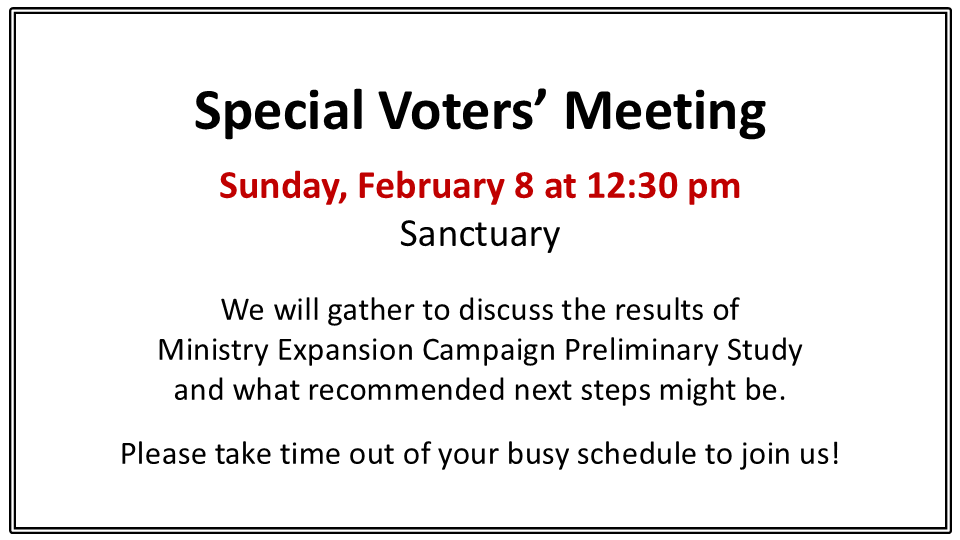 Special Voters' Meeting

Sunday, February 8 at 12:30 pm
Sanctuary

We will gather to discuss the results of Ministry Expansion Campaign Preliminary Study and what recommended next steps might be.

Please take time out of your busy schedule to join us!